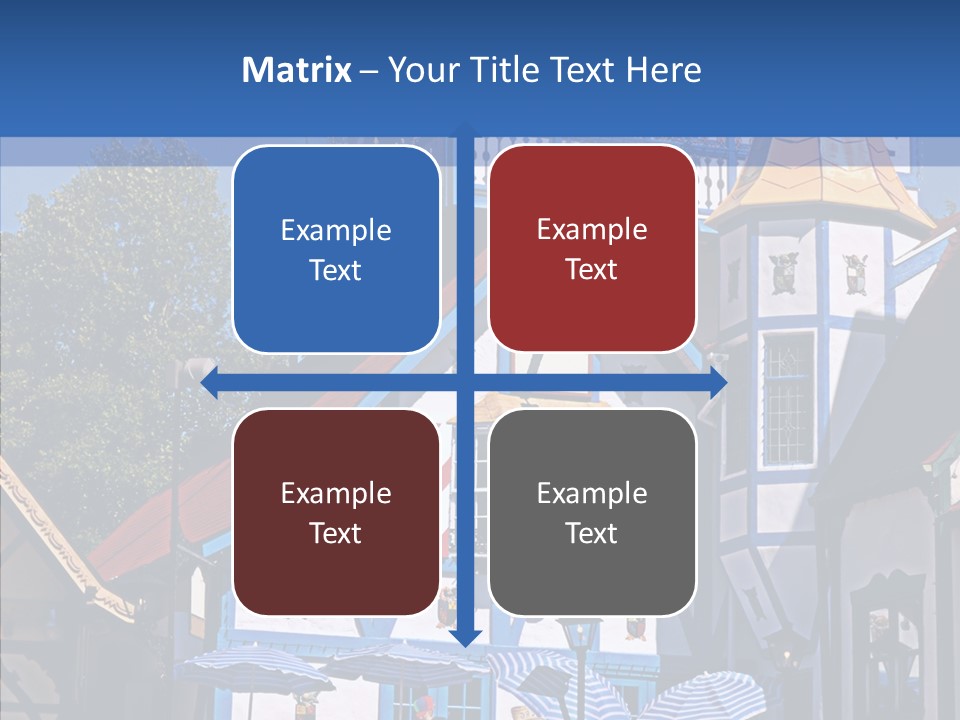 Matrix – Your Title Text Here

Example Text

Example Text

Example Text

Example Text